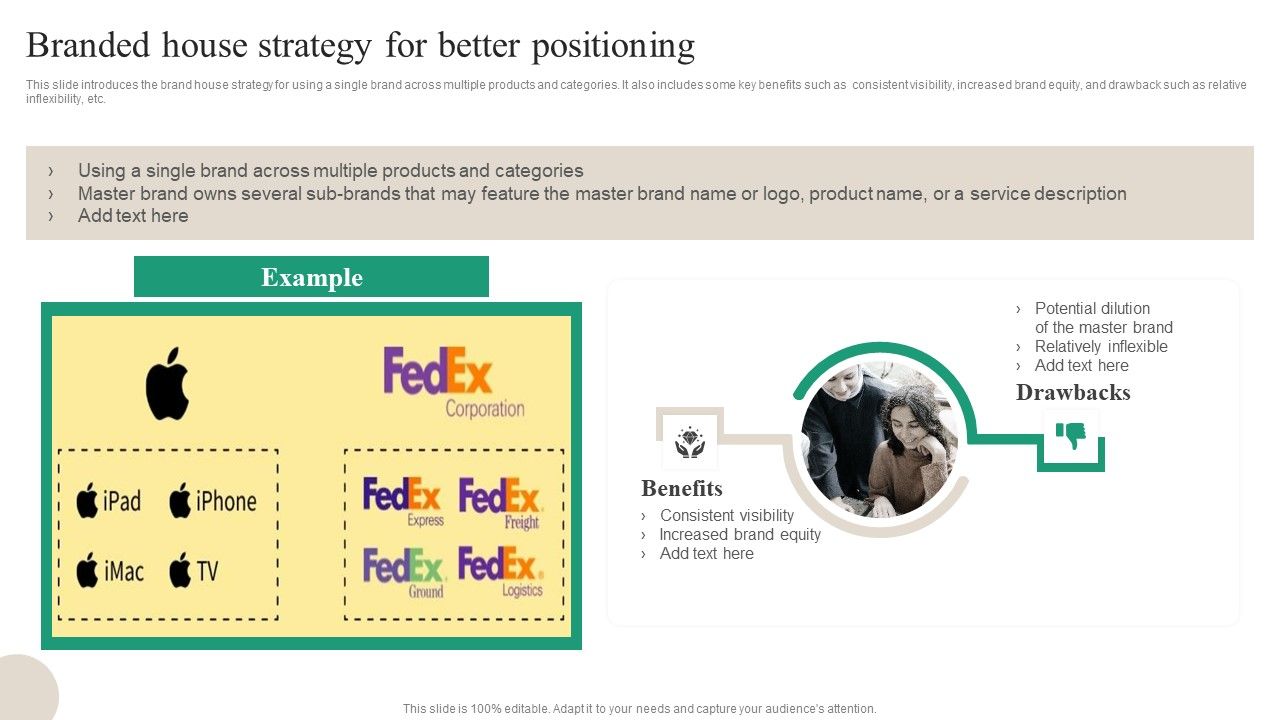 Branded house strategy for better positioning

This slide introduces the brand house strategy for using a single brand across multiple products and categories. It also includes some key benefits such as consistent visibility, increased brand equity, and drawback such as relative inflexibility, etc.

› Using a single brand across multiple products and categories
› Master brand owns several sub-brands that may feature the master brand name or logo, product name, or a service description
› Add text here

Example

FedEx Corporation

iPad iPhone

iMac TV

FedEx Express FedEx Freight

FedEx Ground FedEx Logistics

› Potential dilution of the master brand
› Relatively inflexible
› Add text here

Drawbacks

Benefits

› Consistent visibility
› Increased brand equity
› Add text here

This slide is 100% editable. Adapt it to your needs and capture your audience's attention.